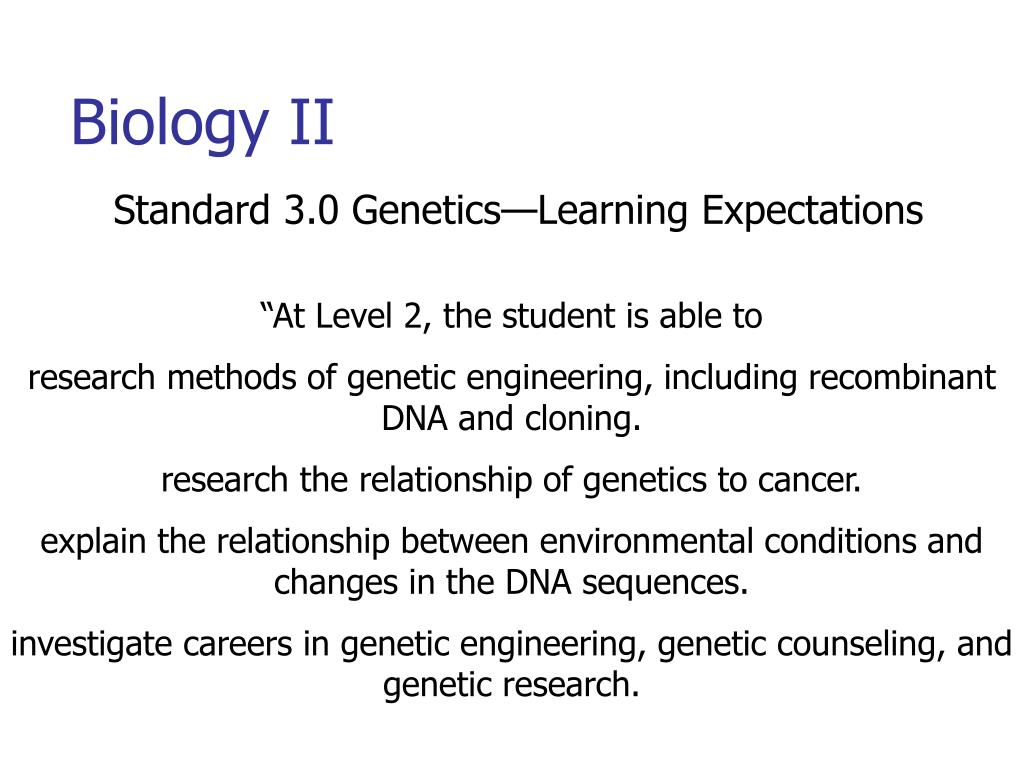 Biology II

Standard 3.0 Genetics—Learning Expectations

“At Level 2, the student is able to

research methods of genetic engineering, including recombinant DNA and cloning.

research the relationship of genetics to cancer.

explain the relationship between environmental conditions and changes in the DNA sequences.

investigate careers in genetic engineering, genetic counseling, and genetic research.